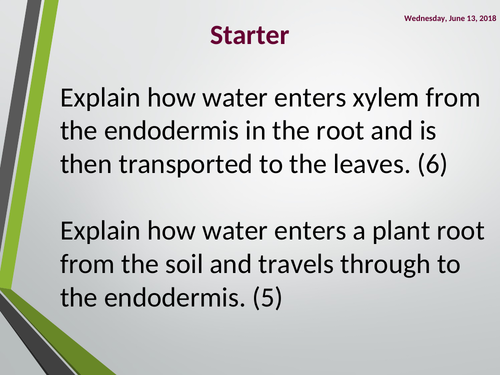 Wednesday, June 13, 2018

Starter

Explain how water enters xylem from the endodermis in the root and is then transported to the leaves. (6)

Explain how water enters a plant root from the soil and travels through to the endodermis. (5)